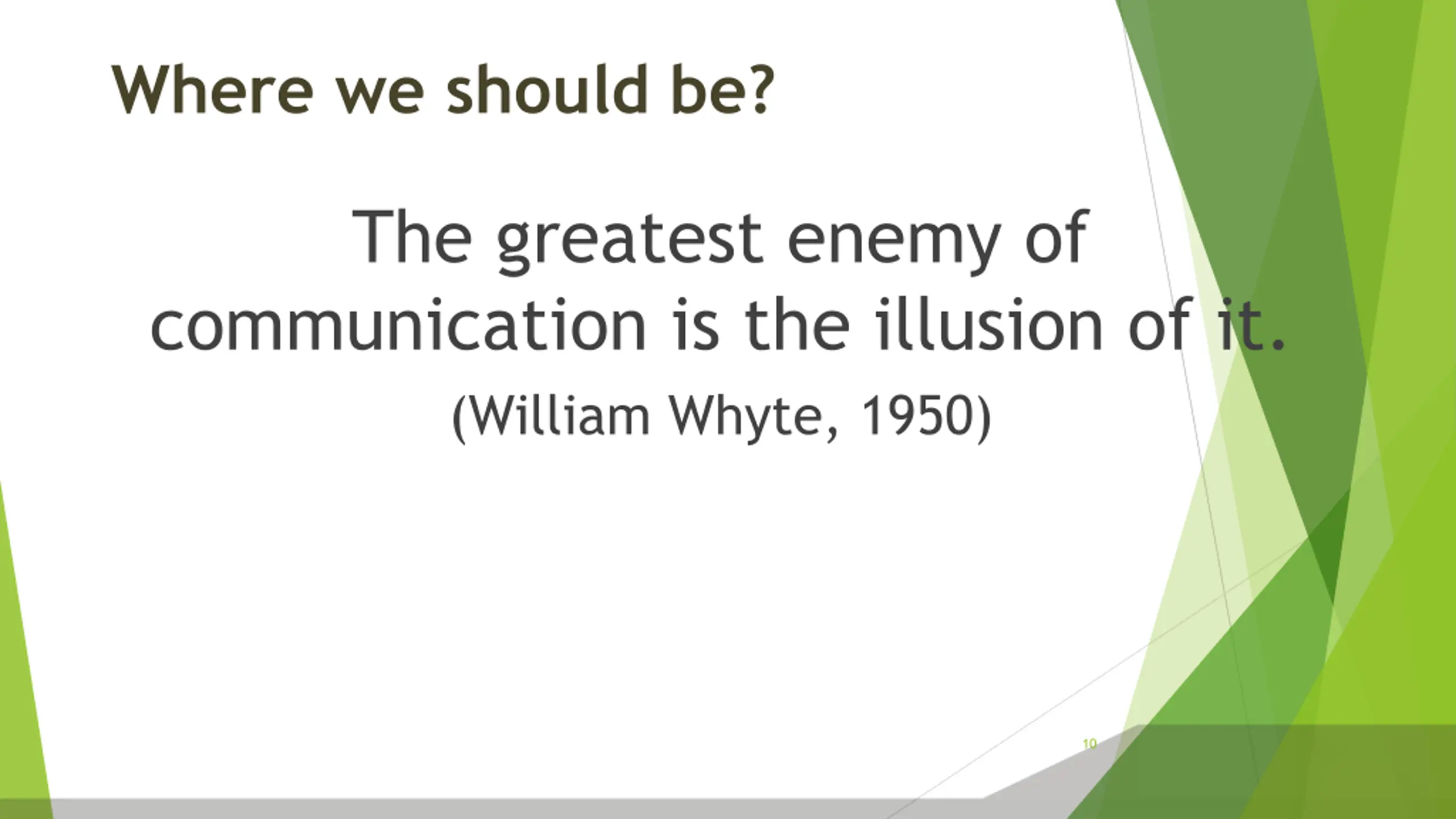 Where we should be?

The greatest enemy of communication is the illusion of it.

(William Whyte, 1950)

10